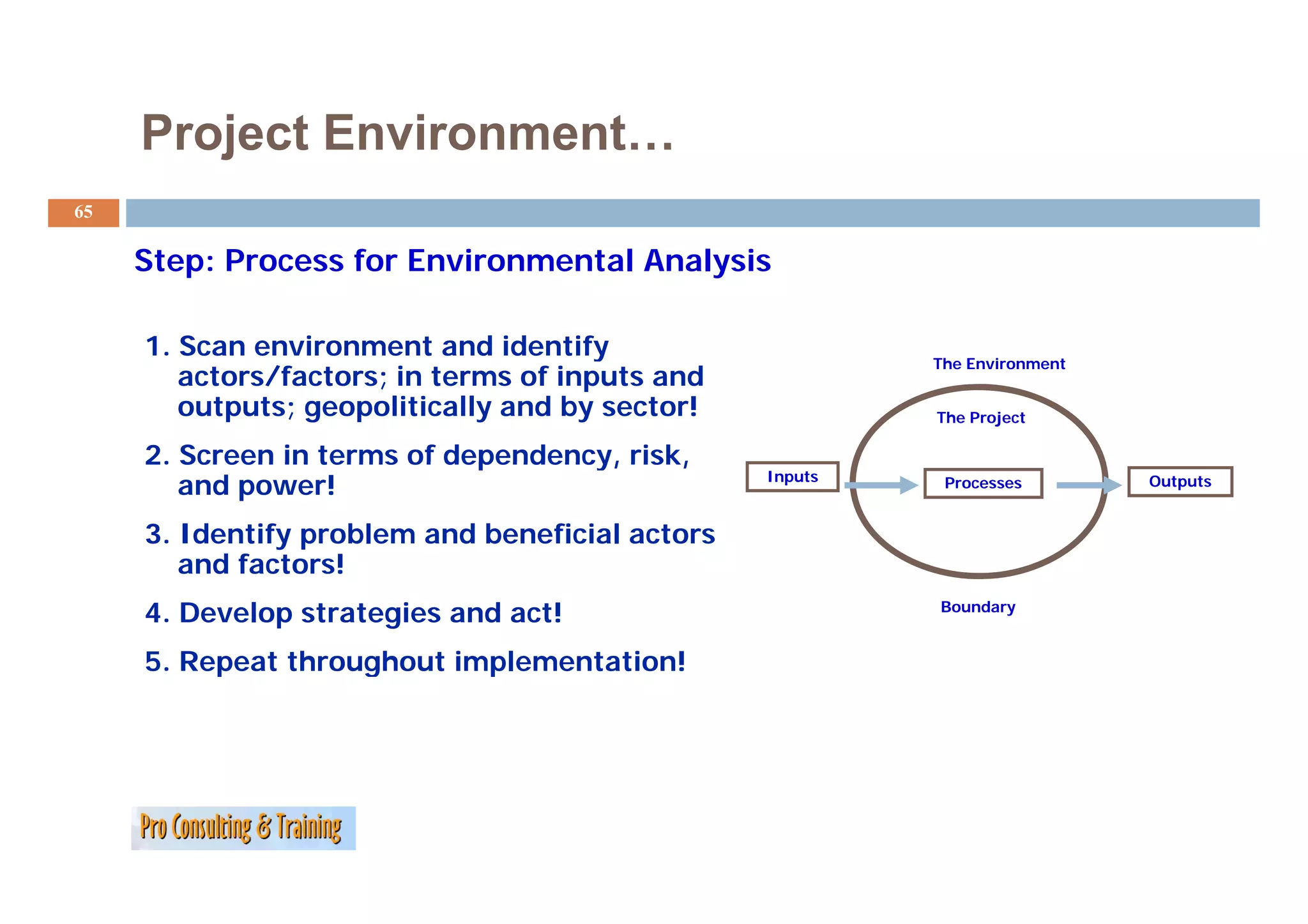 Project Environment…

65

Step: Process for Environmental Analysis

1. Scan environment and identify actors/factors; in terms of inputs and outputs; geopolitically and by sector!

2. Screen in terms of dependency, risk, and power!

3. Identify problem and beneficial actors and factors!

4. Develop strategies and act!

5. Repeat throughout implementation!

The Environment

The Project

Inputs

Processes

Outputs

Boundary

Pro Consulting & Training